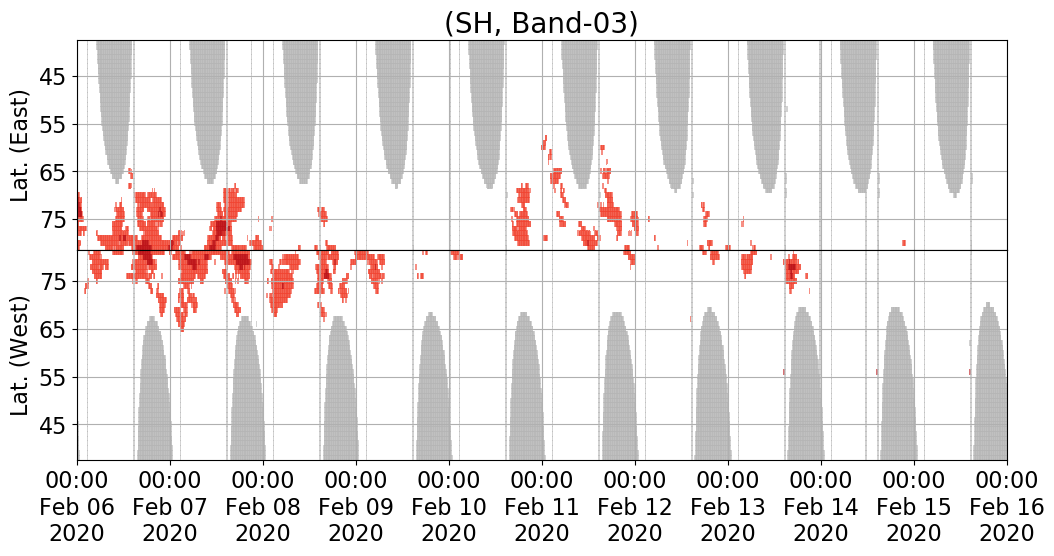 (SH, Band-03)

Lat. (East)

45
55
65
75

Lat. (West)

75
65
55
45

00:00 Feb 06 2020
00:00 Feb 07 2020
00:00 Feb 08 2020
00:00 Feb 09 2020
00:00 Feb 10 2020
00:00 Feb 11 2020
00:00 Feb 12 2020
00:00 Feb 13 2020
00:00 Feb 14 2020
00:00 Feb 15 2020
00:00 Feb 16 2020